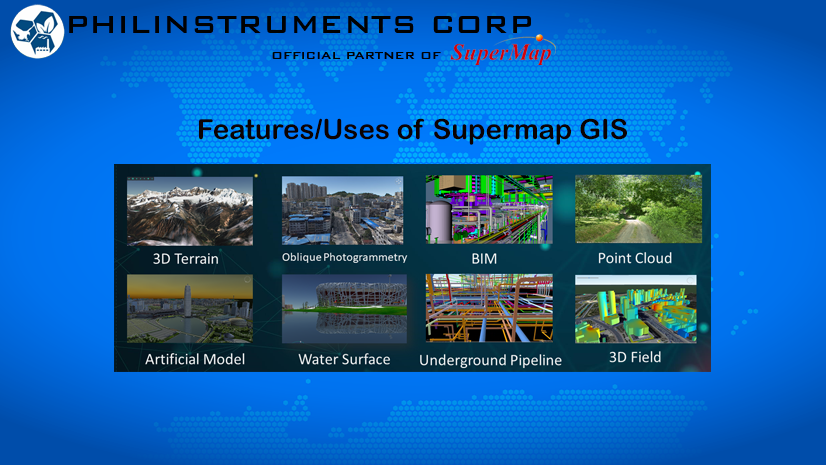 PHILINSTRUMENTS CORP
OFFICIAL PARTNER OF SuperMap

Features/Uses of Supermap GIS

3D Terrain
Oblique Photogrammetry
BIM
Point Cloud
Artificial Model
Water Surface
Underground Pipeline
3D Field